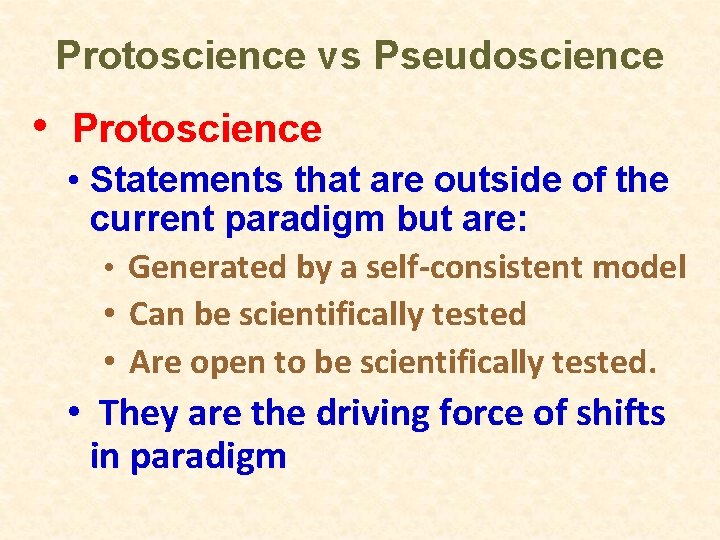 Protoscience vs Pseudoscience

• Protoscience

• Statements that are outside of the current paradigm but are:

• Generated by a self-consistent model

• Can be scientifically tested

• Are open to be scientifically tested.

• They are the driving force of shifts in paradigm